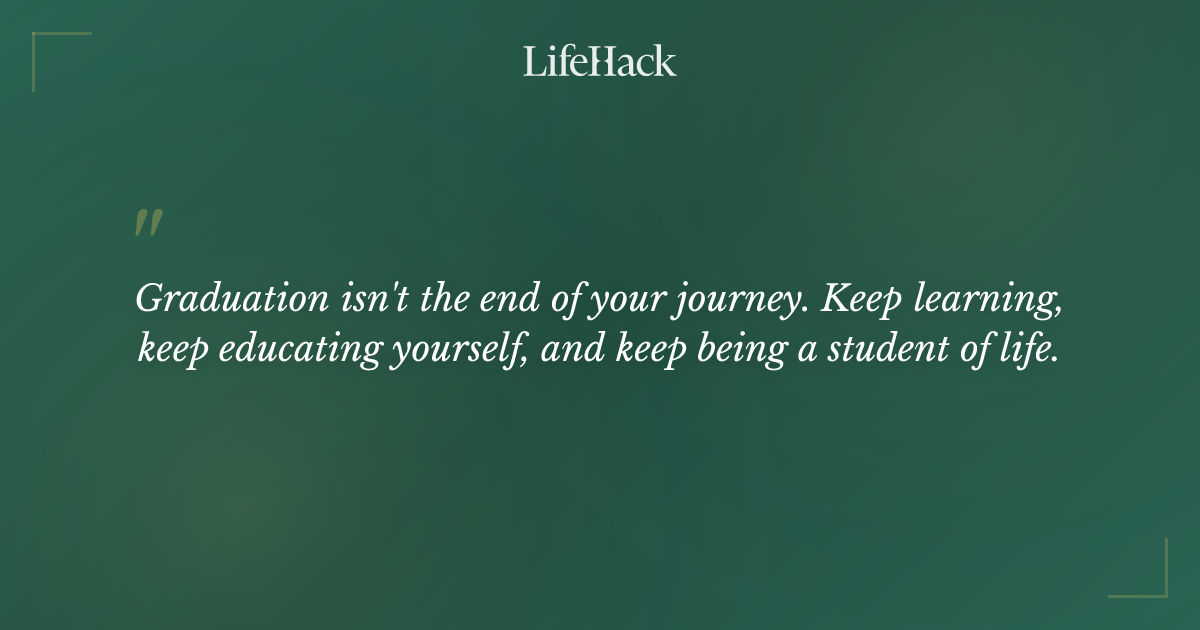 LifeHack

"

Graduation isn't the end of your journey. Keep learning, keep educating yourself, and keep being a student of life.